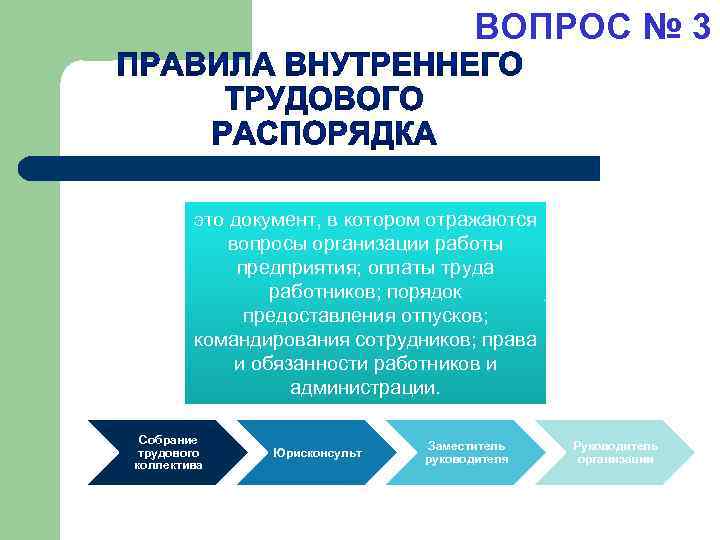 ВОПРОС № 3

ПРАВИЛА ВНУТРЕННЕГО ТРУДОВОГО РАСПОРЯДКА

это документ, в котором отражаются вопросы организации работы предприятия; оплаты труда работников; порядок предоставления отпусков; командирования сотрудников; права и обязанности работников и администрации.

Собрание трудового коллектива

Юрисконсульт

Заместитель руководителя

Руководитель организации